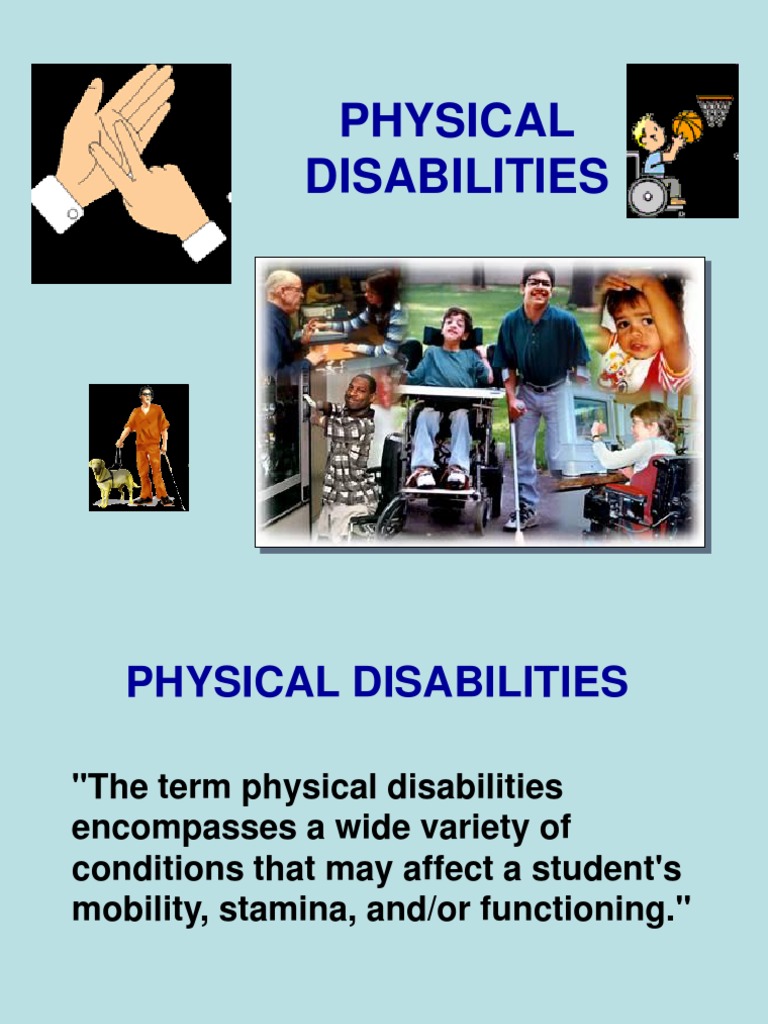 PHYSICAL DISABILITIES

PHYSICAL DISABILITIES

"The term physical disabilities encompasses a wide variety of conditions that may affect a student's mobility, stamina, and/or functioning."